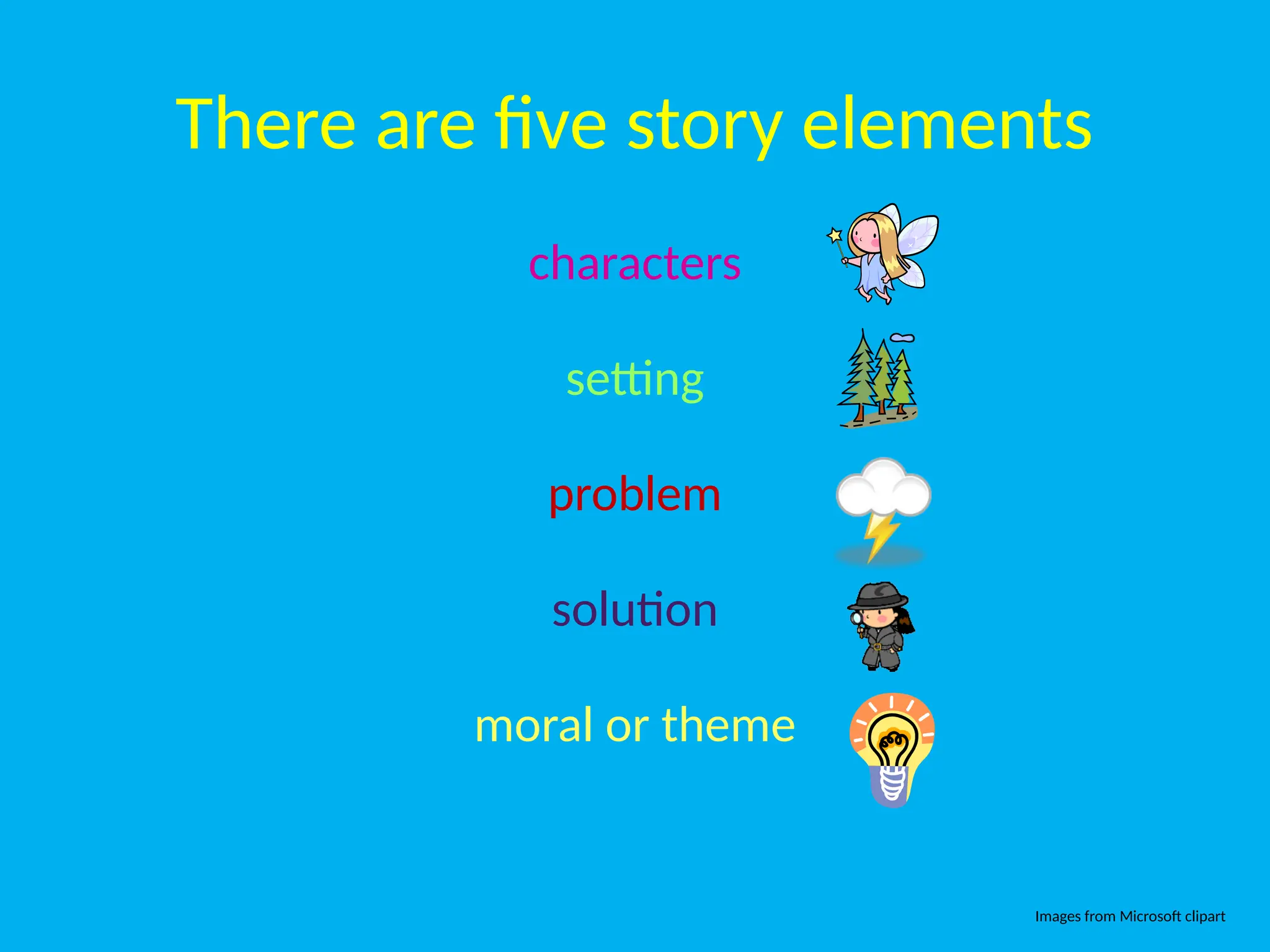 There are five story elements

characters

setting

problem

solution

moral or theme

Images from Microsoft clipart